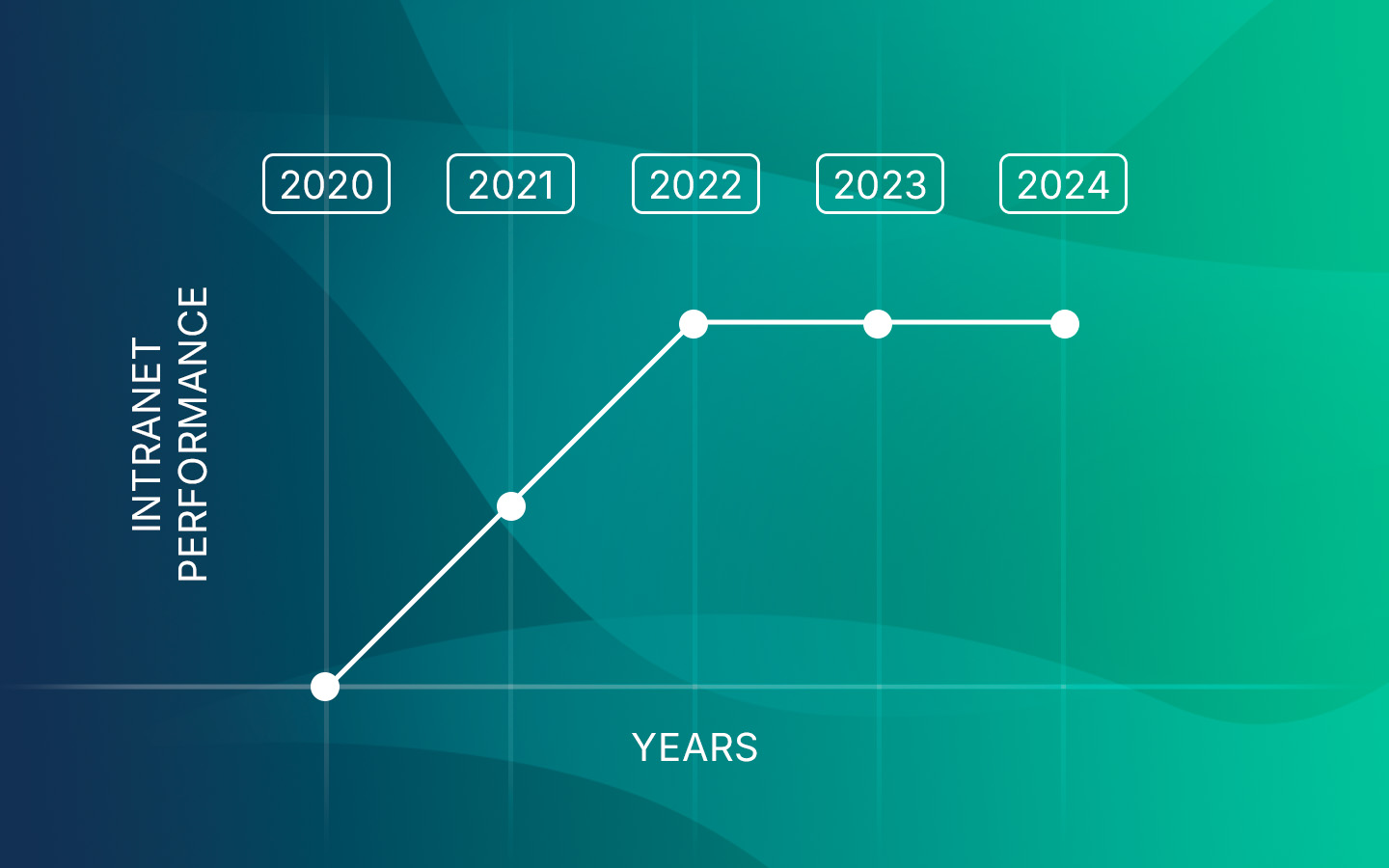 2020 2021 2022 2023 2024

INTRANET PERFORMANCE

YEARS